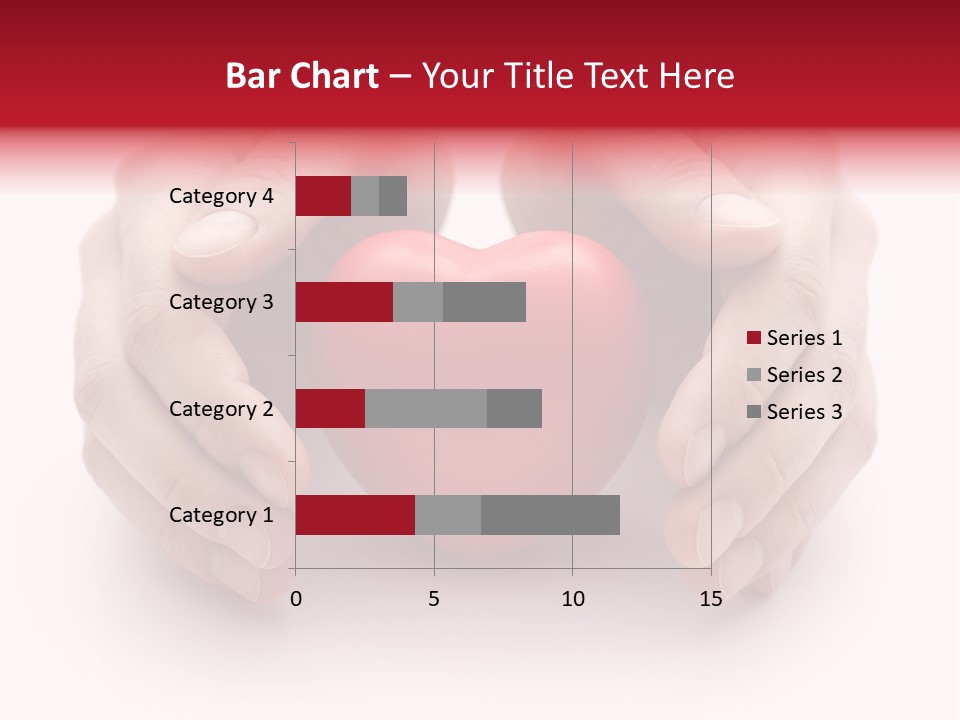 Bar Chart – Your Title Text Here

Category 4
Category 3
Category 2
Category 1

0
5
10
15

Series 1
Series 2
Series 3